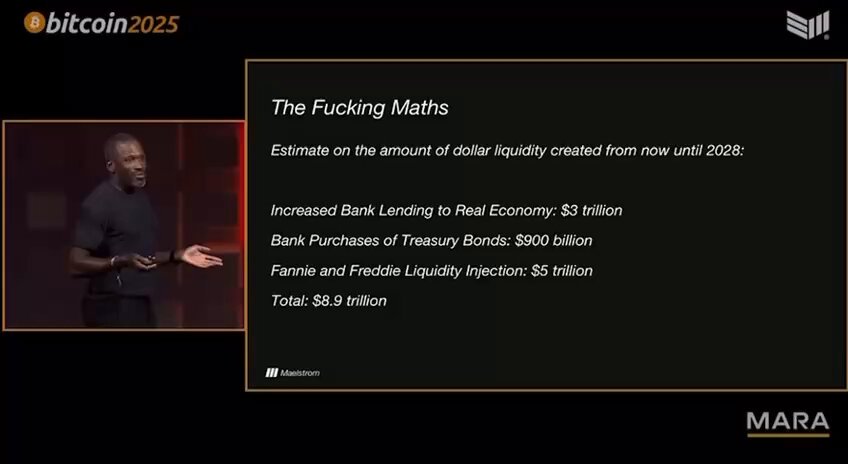 bitcoin2025

The Fucking Maths

Estimate on the amount of dollar liquidity created from now until 2028:

Increased Bank Lending to Real Economy: $3 trillion

Bank Purchases of Treasury Bonds: $900 billion

Fannie and Freddie Liquidity Injection: $5 trillion

Total: $8.9 trillion

Maelstrom

MARA